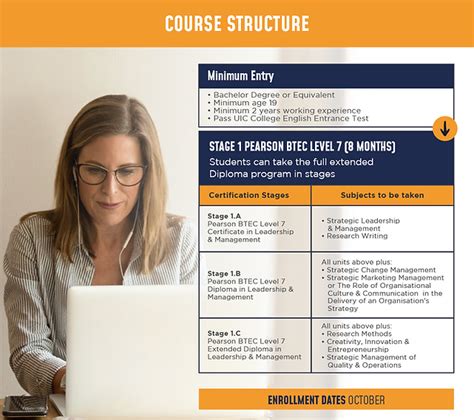 COURSE STRUCTURE

Minimum Entry

• Bachelor Degree or Equivalent
• Minimum age 19
• Minimum 2 years working experience
• Pass UIC College English Entrance Test

STAGE 1 PEARSON BTEC LEVEL 7 (8 MONTHS)
Students can take the full extended Diploma program in stages

| Certification Stages | Subjects to be taken |
|---|---|
| Stage 1.A Pearson BTEC Level 7 Certificate in Leadership & Management | • Strategic Leadership & Management • Research Writing |
| Stage 1.B Pearson BTEC Level 7 Diploma in Leadership & Management | All units above plus: • Strategic Change Management • Strategic Marketing Management or The Role of Organisational Culture & Communication in the Delivery of an Organisation's Strategy |
| Stage 1.C Pearson BTEC Level 7 Extended Diploma in Leadership & Management | All units above plus: • Research Methods • Creativity, Innovation & Entrepreneurship • Strategic Management of Quality & Operations |

ENROLLMENT DATES OCTOBER